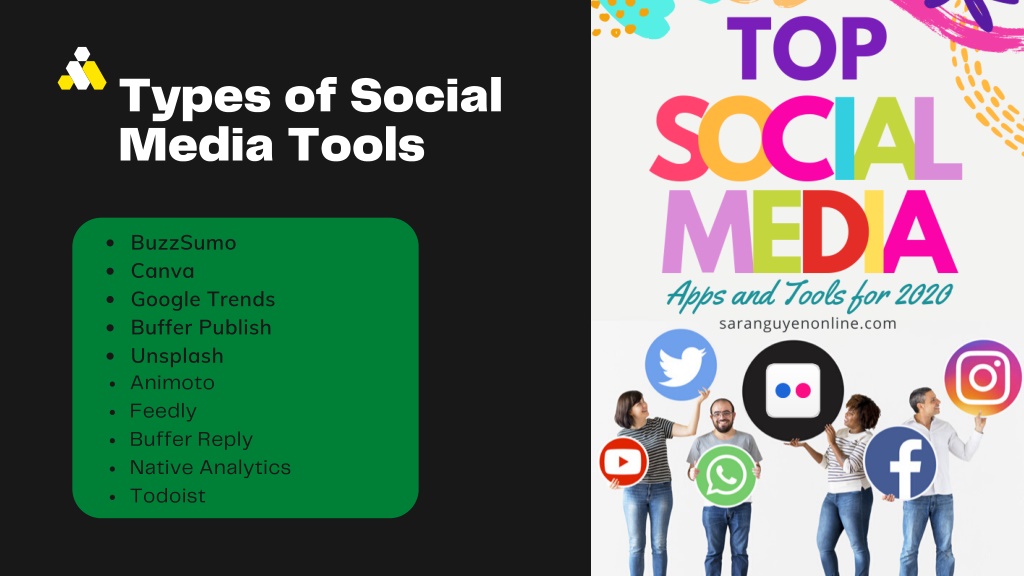 Types of Social Media Tools

- BuzzSumo
- Canva
- Google Trends
- Buffer Publish
- Unsplash
- Animoto
- Feedly
- Buffer Reply
- Native Analytics
- Todoist

TOP SOCIAL MEDIA

Apps and Tools for 2020

saranguyenonline.com